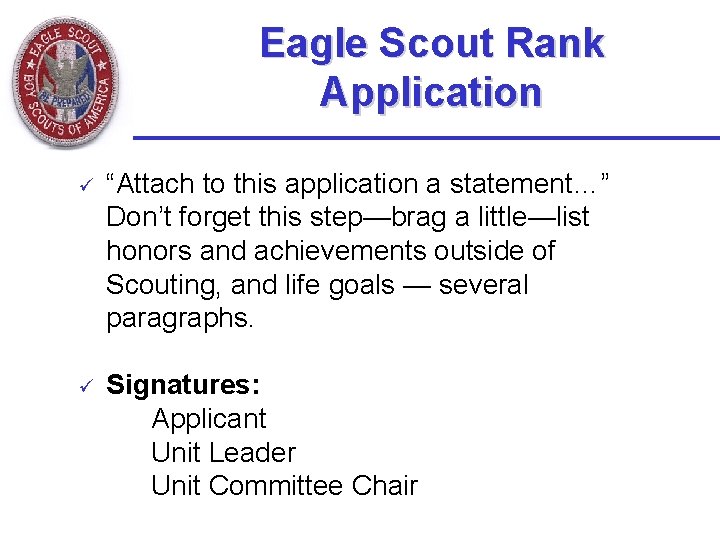 EAGLE SCOUT
BE PREPARED
BOY SCOUTS OF AMERICA

Eagle Scout Rank Application

✓ "Attach to this application a statement…" Don't forget this step—brag a little—list honors and achievements outside of Scouting, and life goals — several paragraphs.

✓ Signatures:
Applicant
Unit Leader
Unit Committee Chair